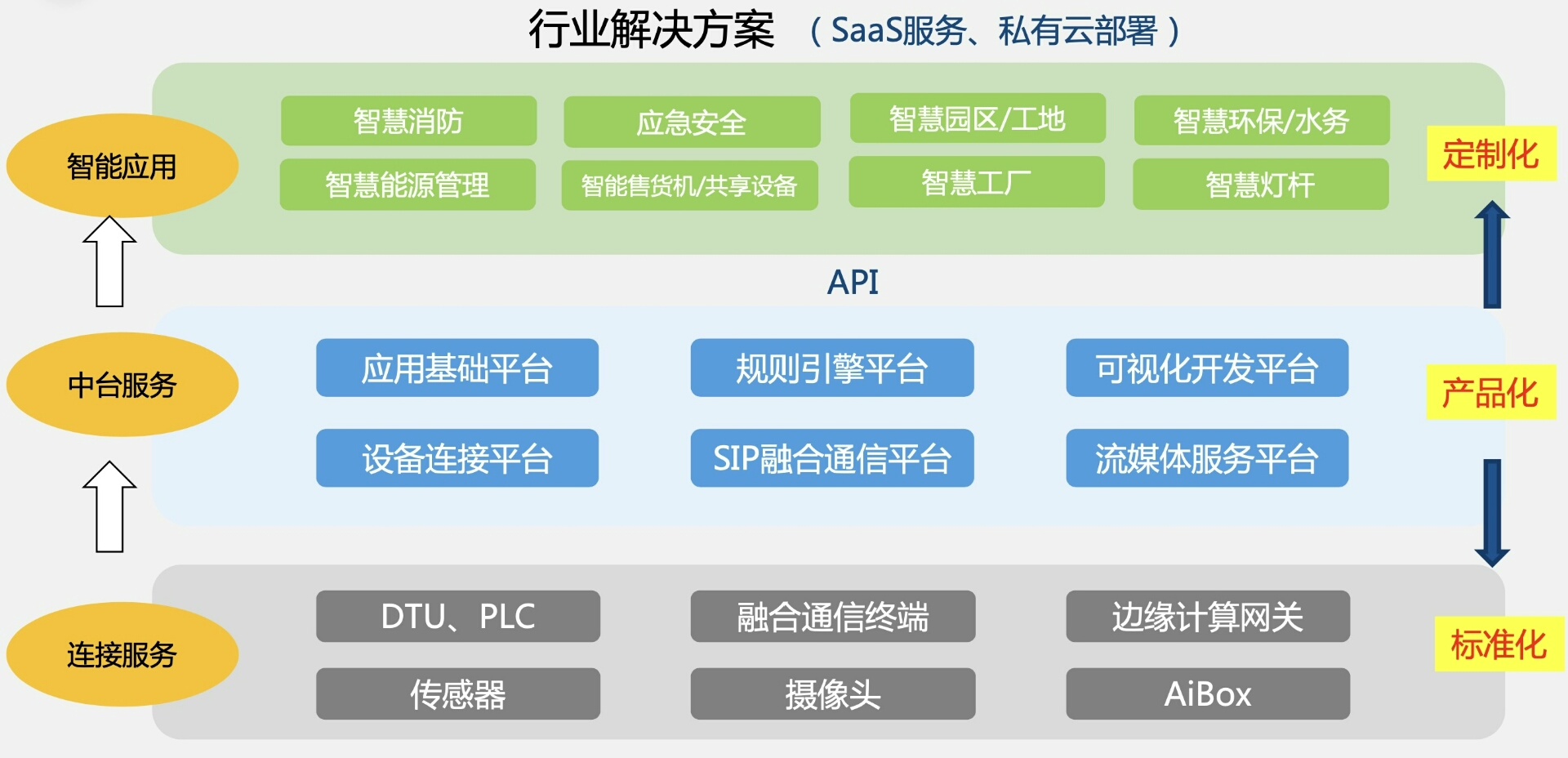 行业解决方案 （SaaS服务、私有云部署）

智能应用

智慧消防
应急安全
智慧园区/工地
智慧环保/水务
智慧能源管理
智能售货机/共享设备
智慧工厂
智慧灯杆

定制化

API

中台服务

应用基础平台
规则引擎平台
可视化开发平台
设备连接平台
SIP融合通信平台
流媒体服务平台

产品化

连接服务

DTU、PLC
融合通信终端
边缘计算网关
传感器
摄像头
AiBox

标准化